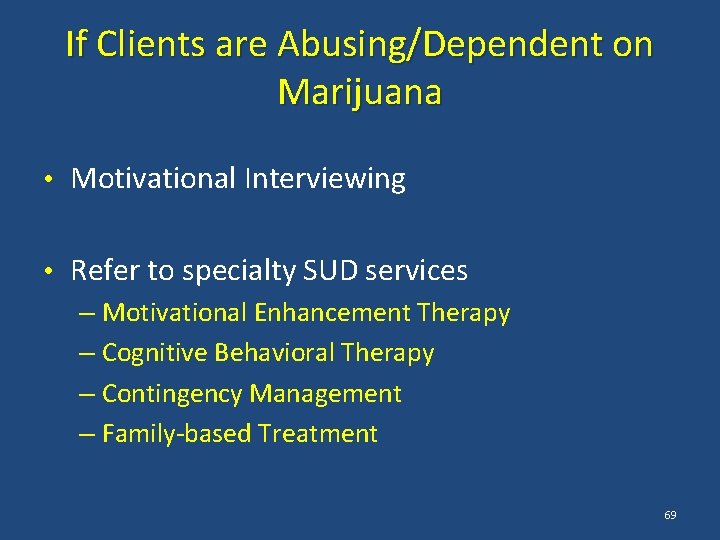 If Clients are Abusing/Dependent on Marijuana

• Motivational Interviewing

• Refer to specialty SUD services
– Motivational Enhancement Therapy
– Cognitive Behavioral Therapy
– Contingency Management
– Family-based Treatment

69